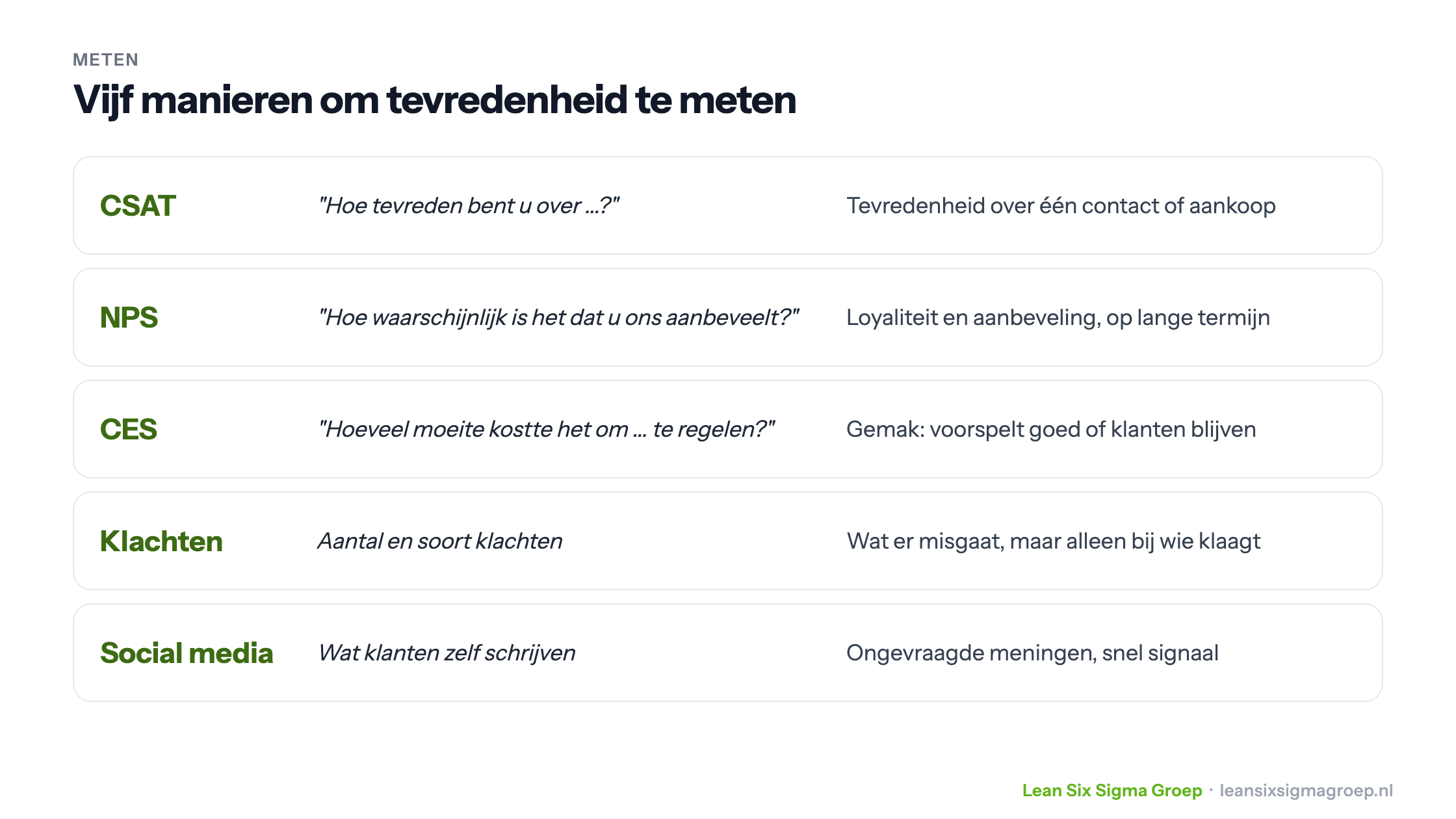 METEN

Vijf manieren om tevredenheid te meten

CSAT
"Hoe tevreden bent u over ...?"
Tevredenheid over één contact of aankoop

NPS
"Hoe waarschijnlijk is het dat u ons aanbeveelt?"
Loyaliteit en aanbeveling, op lange termijn

CES
"Hoeveel moeite kostte het om ... te regelen?"
Gemak: voorspelt goed of klanten blijven

Klachten
Aantal en soort klachten
Wat er misgaat, maar alleen bij wie klaagt

Social media
Wat klanten zelf schrijven
Ongevraagde meningen, snel signaal

Lean Six Sigma Groep · leansixsigmagroep.nl